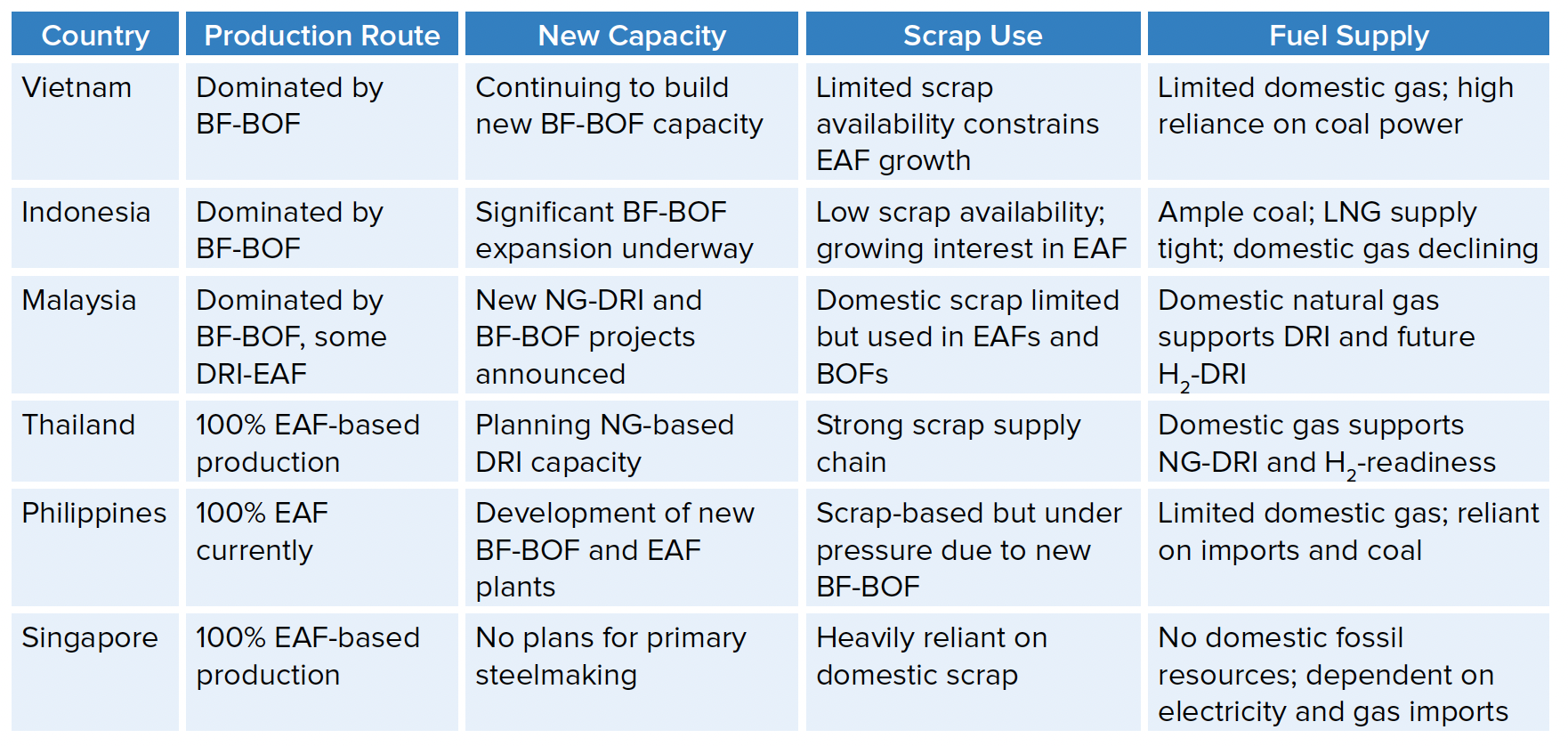 | Country | Production Route | New Capacity | Scrap Use | Fuel Supply |
|---|---|---|---|---|
| Vietnam | Dominated by BF-BOF | Continuing to build new BF-BOF capacity | Limited scrap availability constrains EAF growth | Limited domestic gas; high reliance on coal power |
| Indonesia | Dominated by BF-BOF | Significant BF-BOF expansion underway | Low scrap availability; growing interest in EAF | Ample coal; LNG supply tight; domestic gas declining |
| Malaysia | Dominated by BF-BOF, some DRI-EAF | New NG-DRI and BF-BOF projects announced | Domestic scrap limited but used in EAFs and BOFs | Domestic natural gas supports DRI and future $H_2$-DRI |
| Thailand | 100% EAF-based production | Planning NG-based DRI capacity | Strong scrap supply chain | Domestic gas supports NG-DRI and $H_2$-readiness |
| Philippines | 100% EAF currently | Development of new BF-BOF and EAF plants | Scrap-based but under pressure due to new BF-BOF | Limited domestic gas; reliant on imports and coal |
| Singapore | 100% EAF-based production | No plans for primary steelmaking | Heavily reliant on domestic scrap | No domestic fossil resources; dependent on electricity and gas imports |